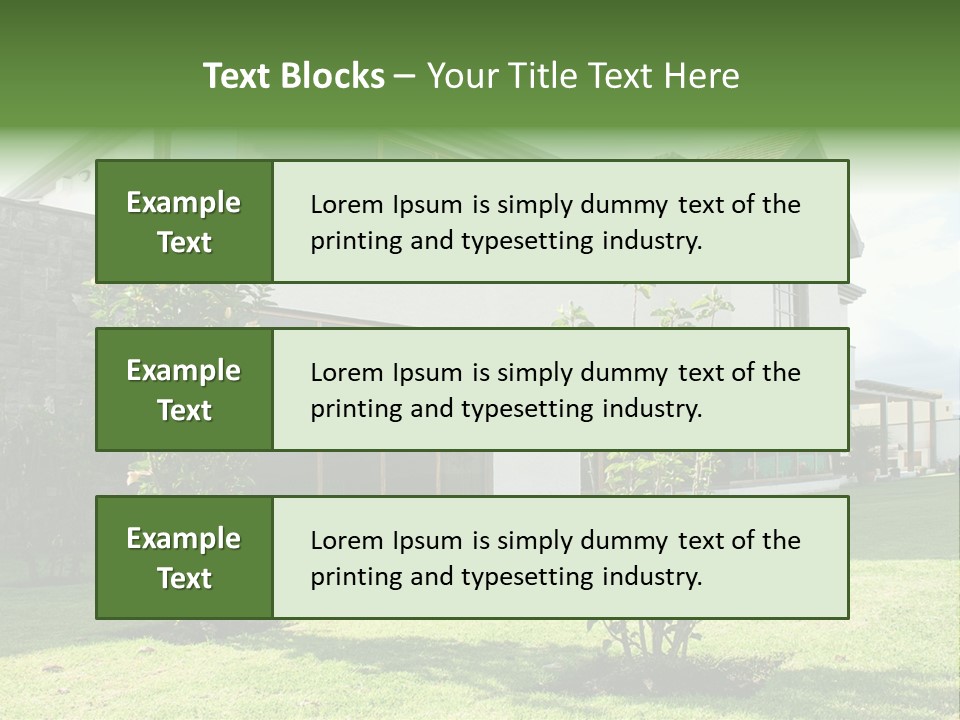 Text Blocks – Your Title Text Here

Example Text

Lorem Ipsum is simply dummy text of the printing and typesetting industry.

Example Text

Lorem Ipsum is simply dummy text of the printing and typesetting industry.

Example Text

Lorem Ipsum is simply dummy text of the printing and typesetting industry.